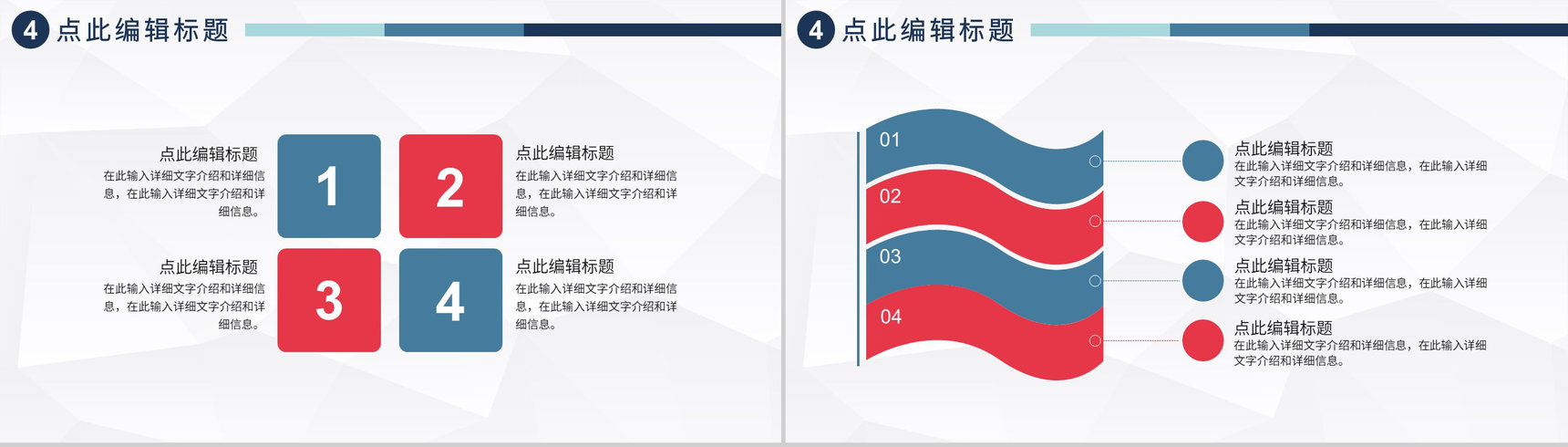 4 点此编辑标题

点此编辑标题
在此输入详细文字介绍和详细信息，在此输入详细文字介绍和详细信息。

1

2

点此编辑标题
在此输入详细文字介绍和详细信息，在此输入详细文字介绍和详细信息。

点此编辑标题
在此输入详细文字介绍和详细信息，在此输入详细文字介绍和详细信息。

3

4

点此编辑标题
在此输入详细文字介绍和详细信息，在此输入详细文字介绍和详细信息。

4 点此编辑标题

01
02
03
04

点此编辑标题
在此输入详细文字介绍和详细信息，在此输入详细文字介绍和详细信息。

点此编辑标题
在此输入详细文字介绍和详细信息，在此输入详细文字介绍和详细信息。

点此编辑标题
在此输入详细文字介绍和详细信息，在此输入详细文字介绍和详细信息。

点此编辑标题
在此输入详细文字介绍和详细信息，在此输入详细文字介绍和详细信息。